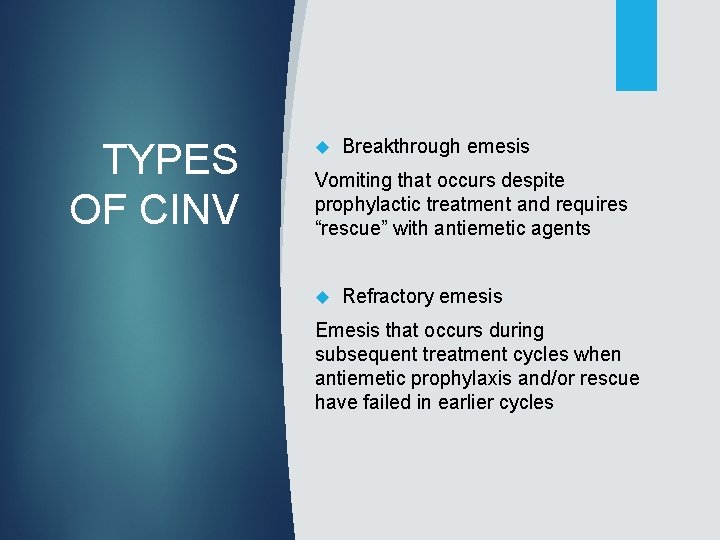 TYPES OF CINV

Breakthrough emesis

Vomiting that occurs despite prophylactic treatment and requires “rescue” with antiemetic agents

Refractory emesis

Emesis that occurs during subsequent treatment cycles when antiemetic prophylaxis and/or rescue have failed in earlier cycles